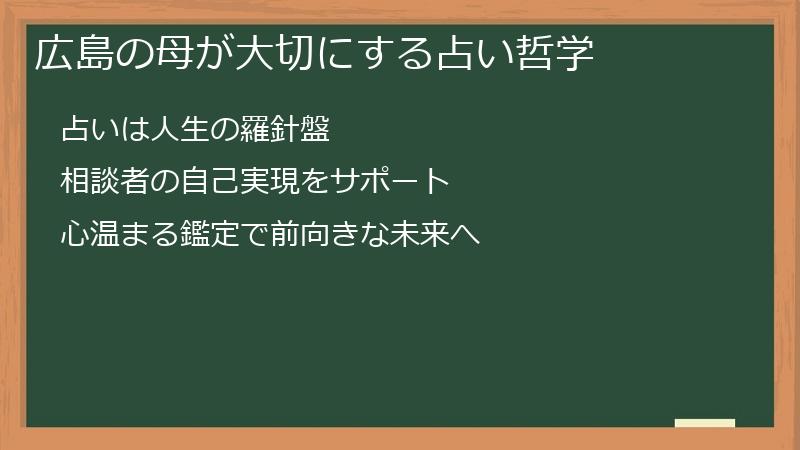 広島の母が大切にする占い哲学

占いは人生の羅針盤

相談者の自己実現をサポート

心温まる鑑定で前向きな未来へ